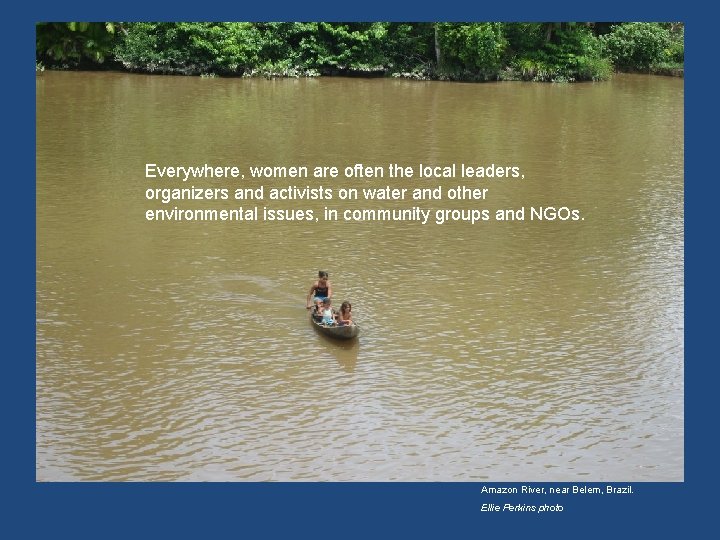 Everywhere, women are often the local leaders, organizers and activists on water and other environmental issues, in community groups and NGOs.

Amazon River, near Belem, Brazil.
Ellie Perkins photo